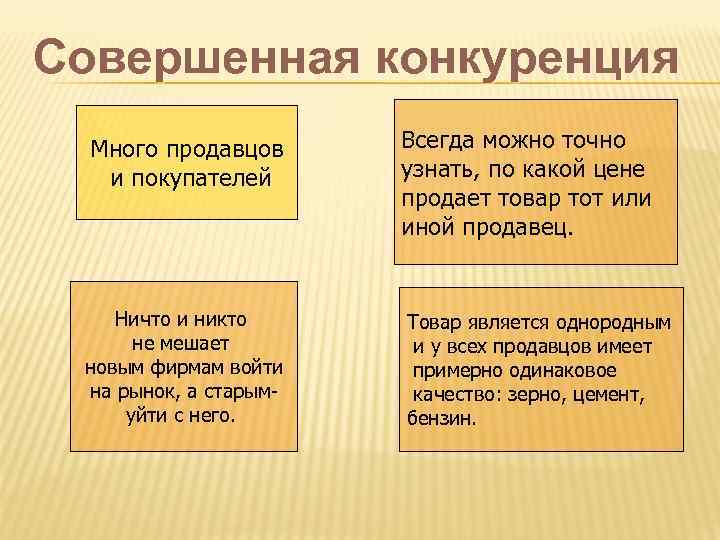 Совершенная конкуренция

Много продавцов и покупателей

Всегда можно точно узнать, по какой цене продает товар тот или иной продавец.

Ничто и никто не мешает новым фирмам войти на рынок, а старым- уйти с него.

Товар является однородным и у всех продавцов имеет примерно одинаковое качество: зерно, цемент, бензин.